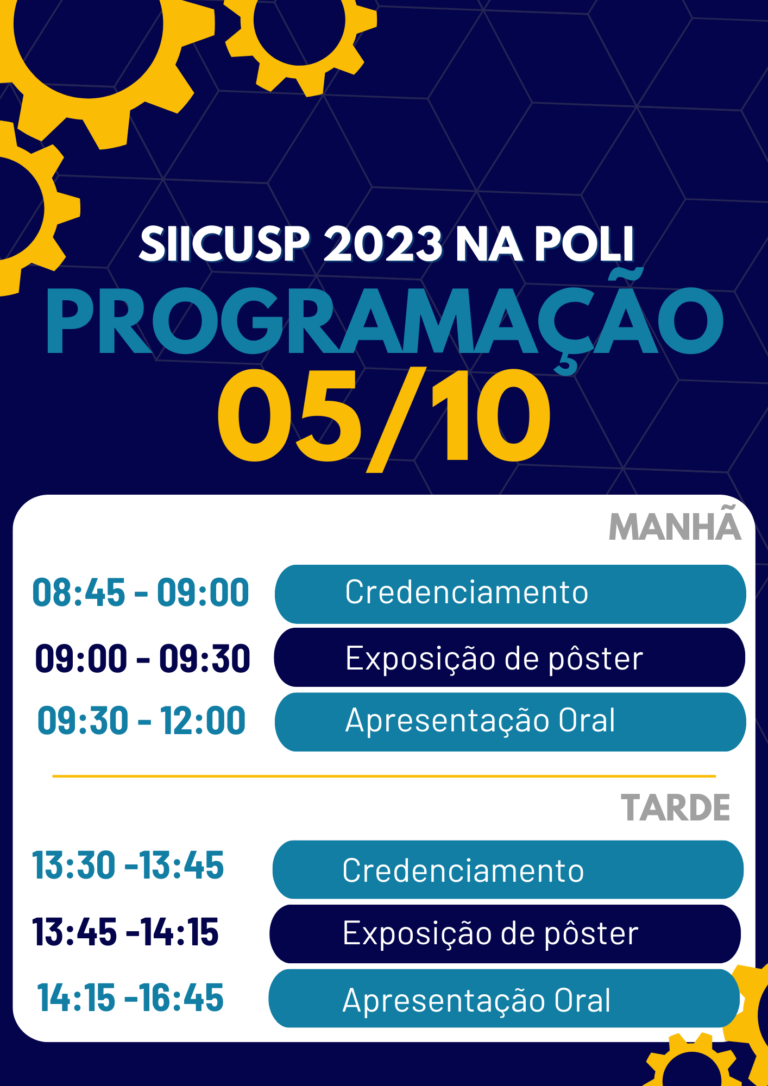 SIICUSP 2023 NA POLI
PROGRAMAÇÃO
05/10

MANHÃ

08:45 - 09:00 Credenciamento
09:00 - 09:30 Exposição de pôster
09:30 - 12:00 Apresentação Oral

TARDE

13:30 -13:45 Credenciamento
13:45 -14:15 Exposição de pôster
14:15 -16:45 Apresentação Oral